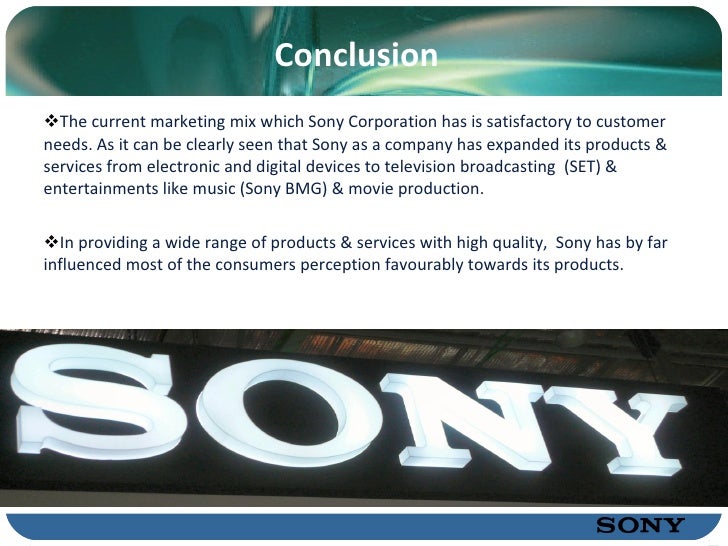 Conclusion

❖The current marketing mix which Sony Corporation has is satisfactory to customer needs. As it can be clearly seen that Sony as a company has expanded its products & services from electronic and digital devices to television broadcasting (SET) & entertainments like music (Sony BMG) & movie production.

❖In providing a wide range of products & services with high quality, Sony has by far influenced most of the consumers perception favourably towards its products.

SONY

SONY